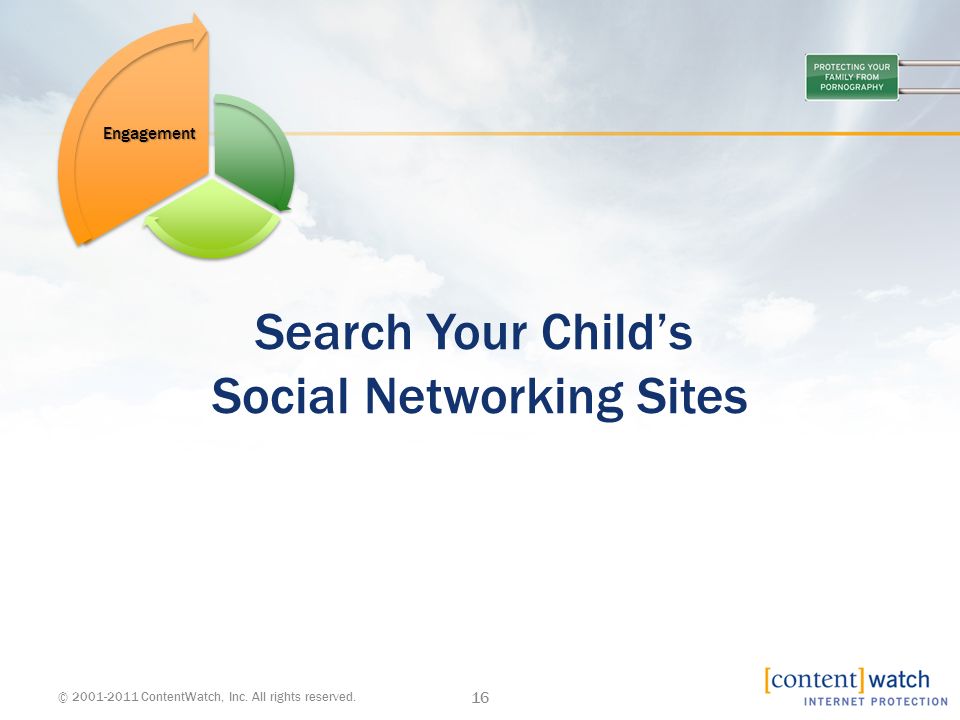 Engagement

PROTECTING YOUR FAMILY FROM PORNOGRAPHY

Search Your Child's Social Networking Sites

© 2001-2011 ContentWatch, Inc. All rights reserved.

16

[content]watch
INTERNET PROTECTION